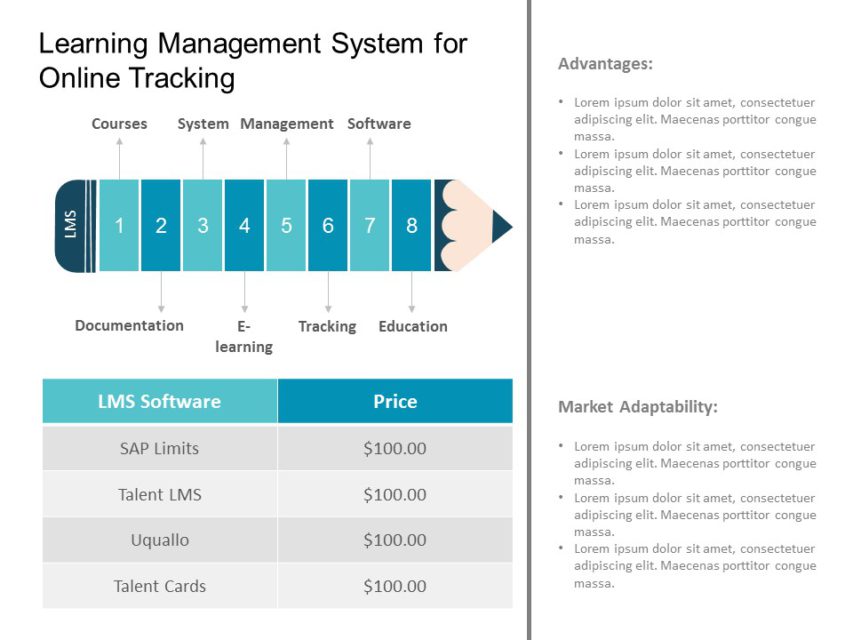 Learning Management System for Online Tracking

Courses System Management Software

LMS 1 2 3 4 5 6 7 8

Documentation E-learning Tracking Education

| LMS Software | Price |
|---|---|
| SAP Limits | \$100.00 |
| Talent LMS | \$100.00 |
| Uquallo | \$100.00 |
| Talent Cards | \$100.00 |

Advantages:

• Lorem ipsum dolor sit amet, consectetuer adipiscing elit. Maecenas porttitor congue massa.
• Lorem ipsum dolor sit amet, consectetuer adipiscing elit. Maecenas porttitor congue massa.
• Lorem ipsum dolor sit amet, consectetuer adipiscing elit. Maecenas porttitor congue massa.

Market Adaptability:

• Lorem ipsum dolor sit amet, consectetuer adipiscing elit. Maecenas porttitor congue massa.
• Lorem ipsum dolor sit amet, consectetuer adipiscing elit. Maecenas porttitor congue massa.
• Lorem ipsum dolor sit amet, consectetuer adipiscing elit. Maecenas porttitor congue massa.